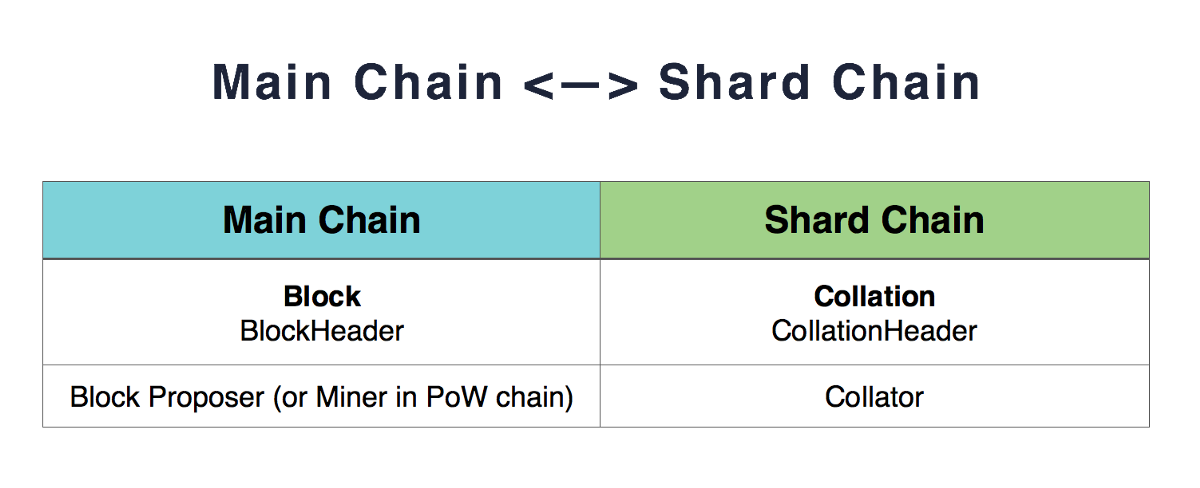 Main Chain <—> Shard Chain

| Main Chain | Shard Chain |
|---|---|
| **Block** BlockHeader | **Collation** CollationHeader |
| Block Proposer (or Miner in PoW chain) | Collator |